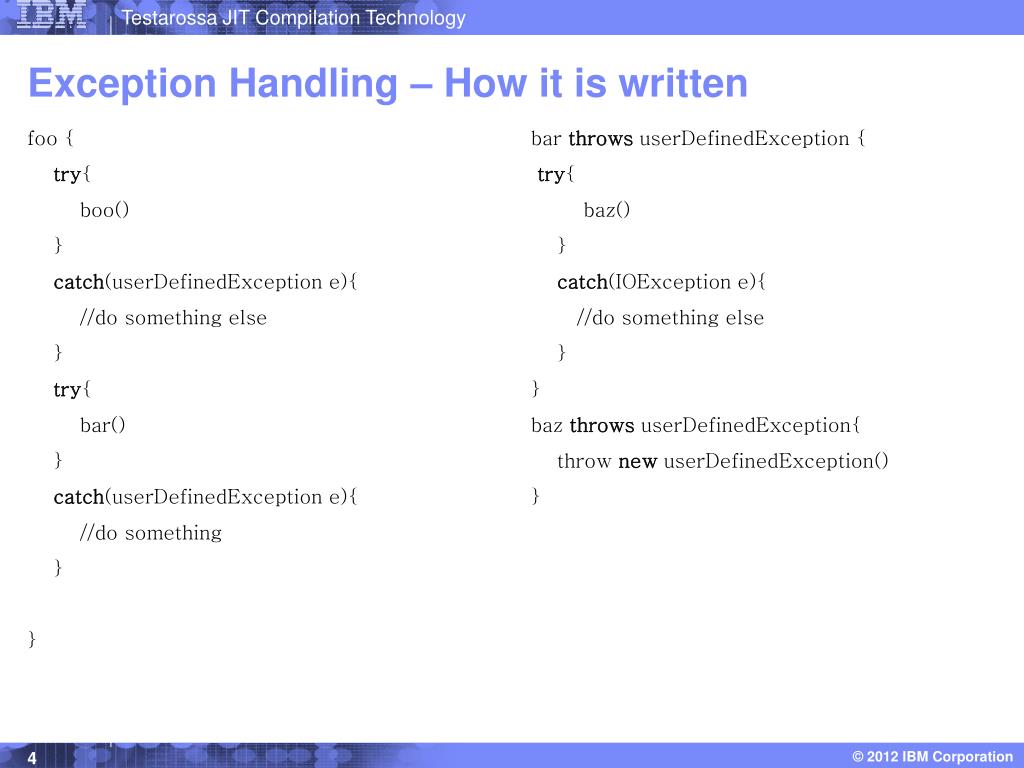 IBM Testarossa JIT Compilation Technology

Exception Handling – How it is written

foo {
try{
boo()
}
catch(userDefinedException e){
//do something else
}
try{
bar()
}
catch(userDefinedException e){
//do something
}

}

bar throws userDefinedException {
try{
baz()
}
catch(IOException e){
//do something else
}
}
baz throws userDefinedException{
throw new userDefinedException()
}

4

© 2012 IBM Corporation